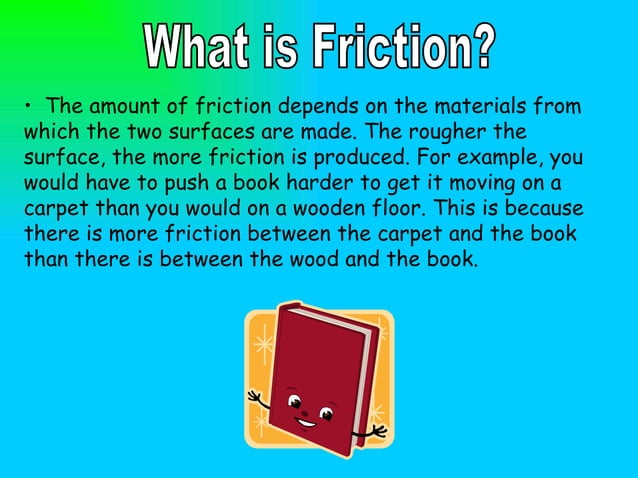 What is Friction?

• The amount of friction depends on the materials from which the two surfaces are made. The rougher the surface, the more friction is produced. For example, you would have to push a book harder to get it moving on a carpet than you would on a wooden floor. This is because there is more friction between the carpet and the book than there is between the wood and the book.